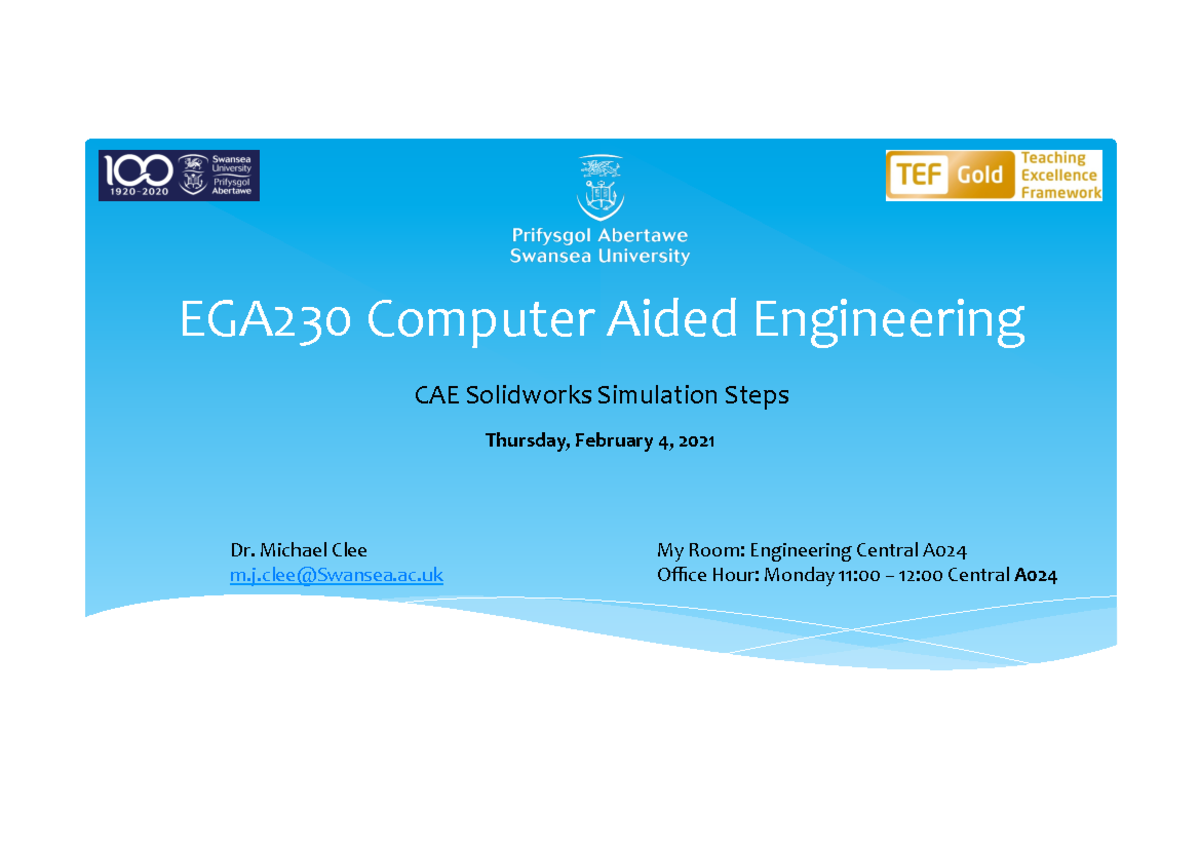 100 1920-2020 Swansea University Prifysgol Abertawe

Prifysgol Abertawe
Swansea University

TEF Gold Teaching Excellence Framework

EGA230 Computer Aided Engineering

CAE Solidworks Simulation Steps

Thursday, February 4, 2021

Dr. Michael Clee
m.j.clee@Swansea.ac.uk

My Room: Engineering Central A024
Office Hour: Monday 11:00 – 12:00 Central A024